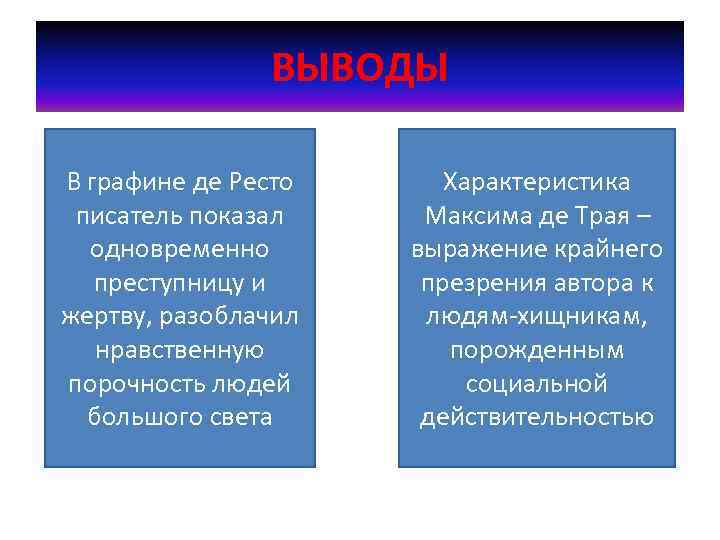 ВЫВОДЫ

В графине де Ресто писатель показал одновременно преступницу и жертву, разоблачил нравственную порочность людей большого света

Характеристика Максима де Трая – выражение крайнего презрения автора к людям-хищникам, порожденным социальной действительностью